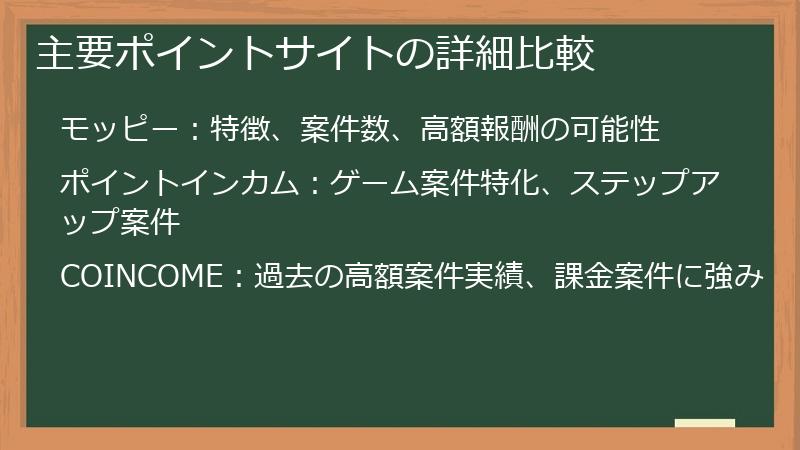 主要ポイントサイトの詳細比較

モッピー：特徴、案件数、高額報酬の可能性

ポイントインカム：ゲーム案件特化、ステップアップ案件

COINCOME：過去の高額案件実績、課金案件に強み